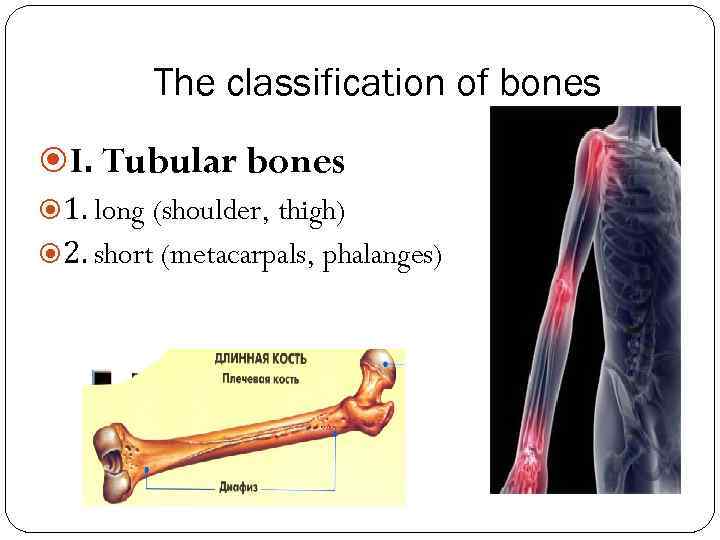 The classification of bones

I. Tubular bones

1. long (shoulder, thigh)

2. short (metacarpals, phalanges)

ДЛИННАЯ КОСТЬ
Плечевая кость

Диафиз